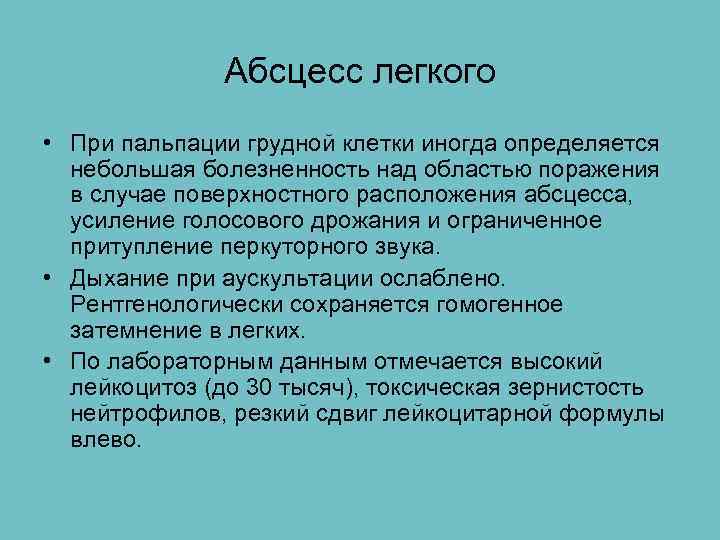 Абсцесс легкого

• При пальпации грудной клетки иногда определяется небольшая болезненность над областью поражения в случае поверхностного расположения абсцесса, усиление голосового дрожания и ограниченное притупление перкуторного звука.

• Дыхание при аускультации ослаблено. Рентгенологически сохраняется гомогенное затемнение в легких.

• По лабораторным данным отмечается высокий лейкоцитоз (до 30 тысяч), токсическая зернистость нейтрофилов, резкий сдвиг лейкоцитарной формулы влево.